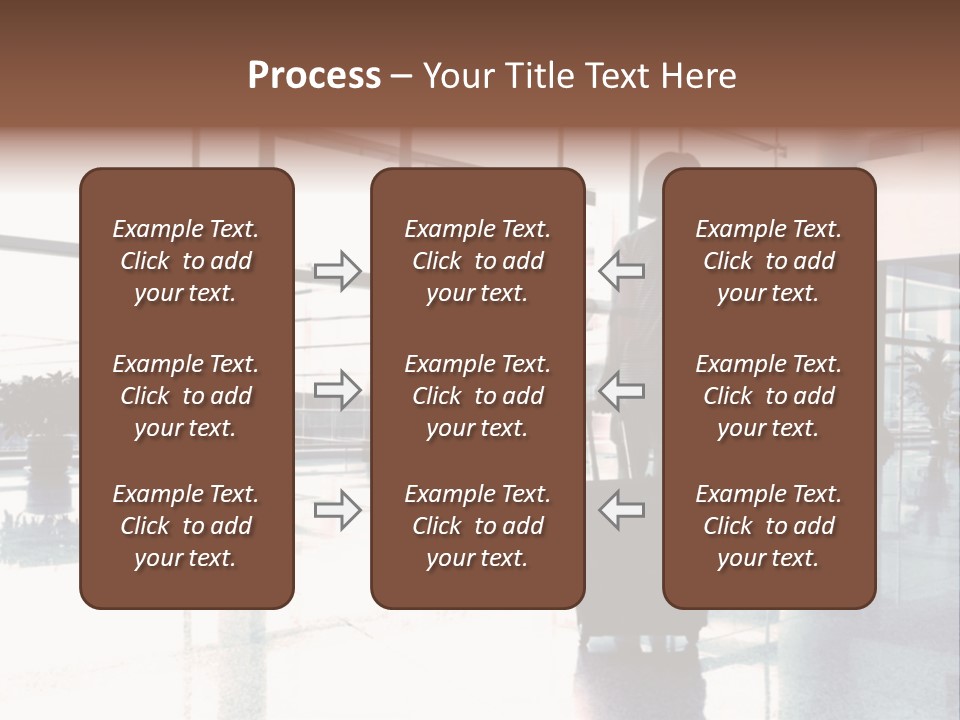 Process – Your Title Text Here

Example Text. Click to add your text.

Example Text. Click to add your text.

Example Text. Click to add your text.

Example Text. Click to add your text.

Example Text. Click to add your text.

Example Text. Click to add your text.

Example Text. Click to add your text.

Example Text. Click to add your text.

Example Text. Click to add your text.